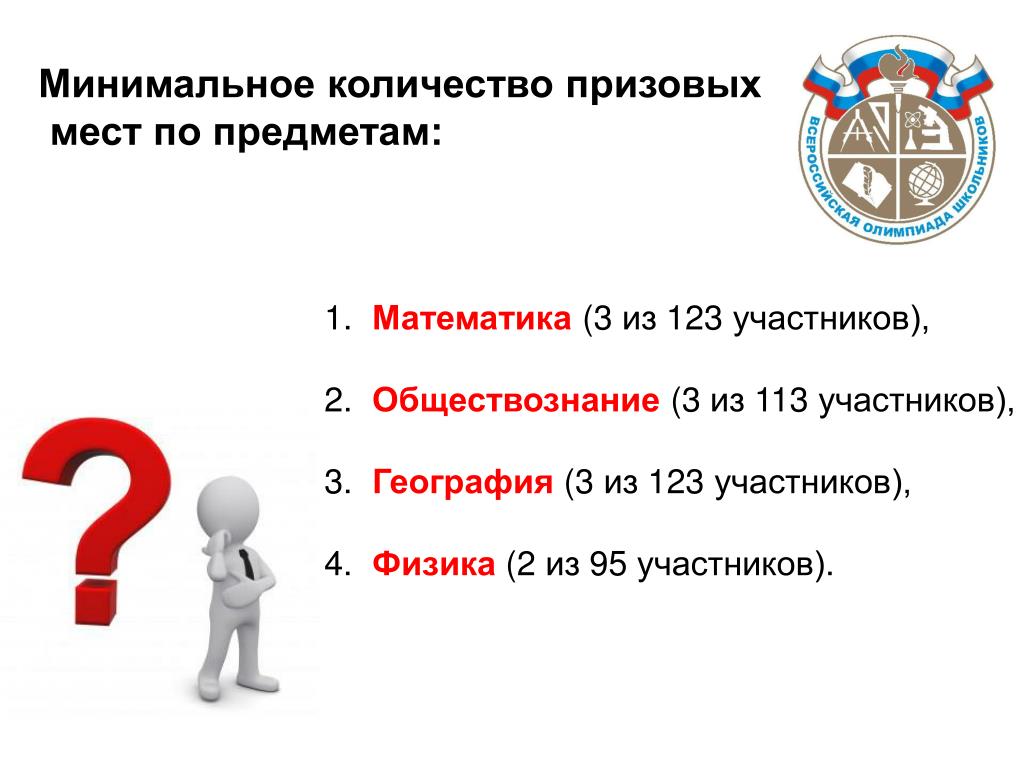 Минимальное количество призовых мест по предметам:

ВСЕРОССИЙСКАЯ ОЛИМПИАДА ШКОЛЬНИКОВ

1. Математика (3 из 123 участников),

2. Обществознание (3 из 113 участников),

3. География (3 из 123 участников),

4. Физика (2 из 95 участников).